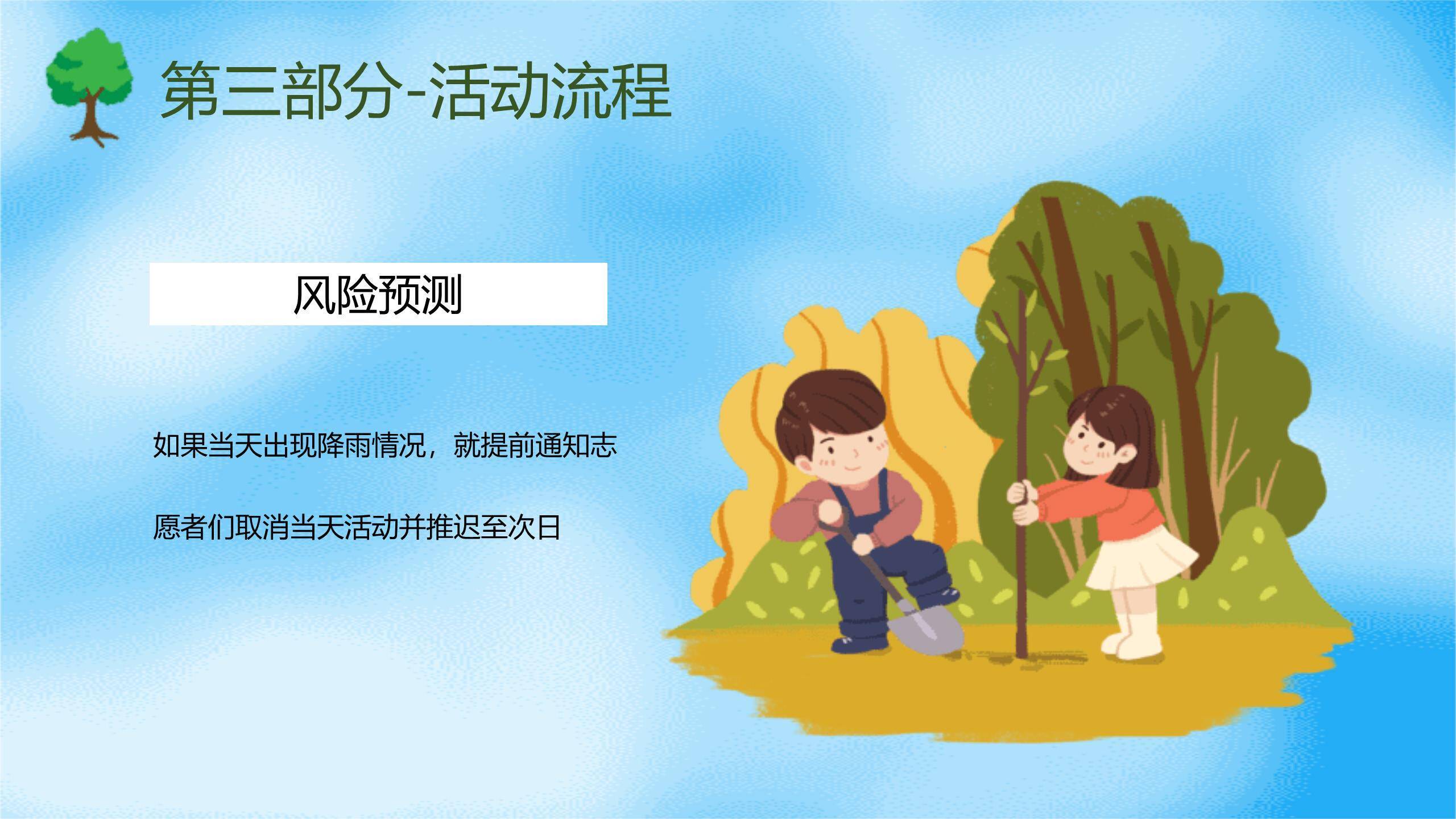 第三部分-活动流程

风险预测

如果当天出现降雨情况，就提前通知志愿者们取消当天活动并推迟至次日